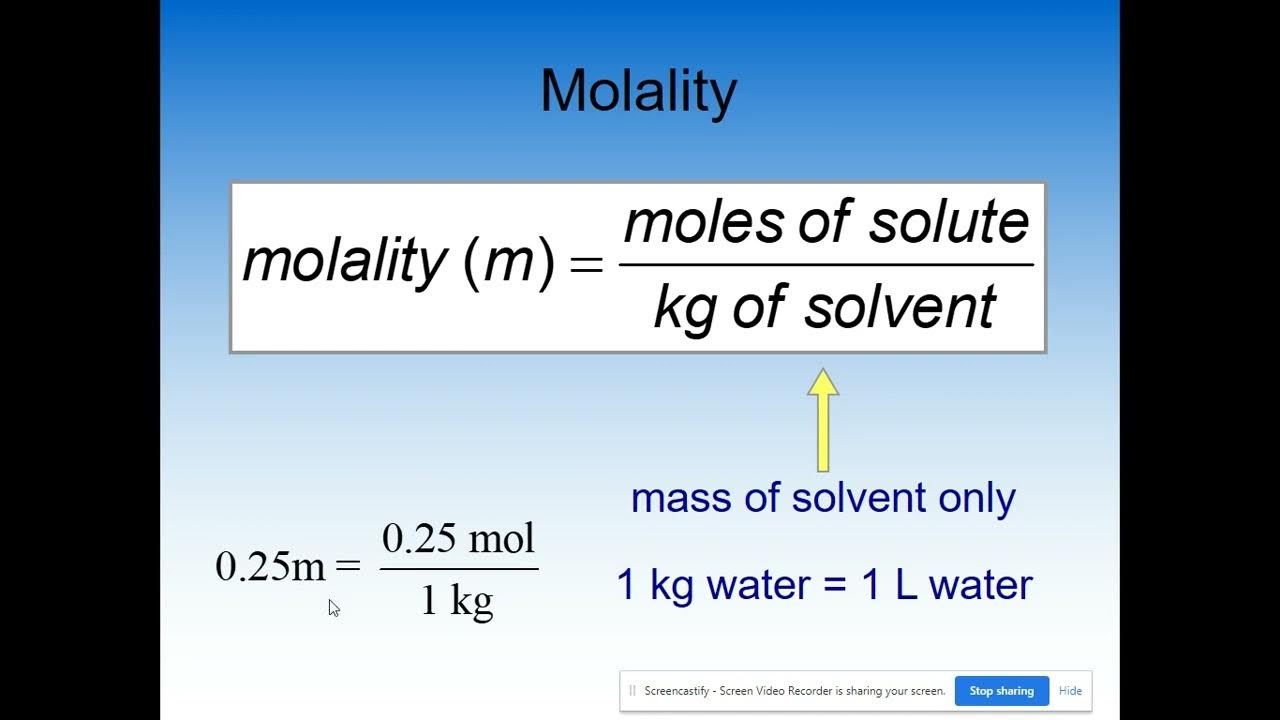 Molality

$molality\ (m) = \frac{moles\ of\ solute}{kg\ of\ solvent}$

mass of solvent only

$0.25m = \frac{0.25\ mol}{1\ kg}$

1 kg water = 1 L water

Screencastify - Screen Video Recorder is sharing your screen. Stop sharing Hide